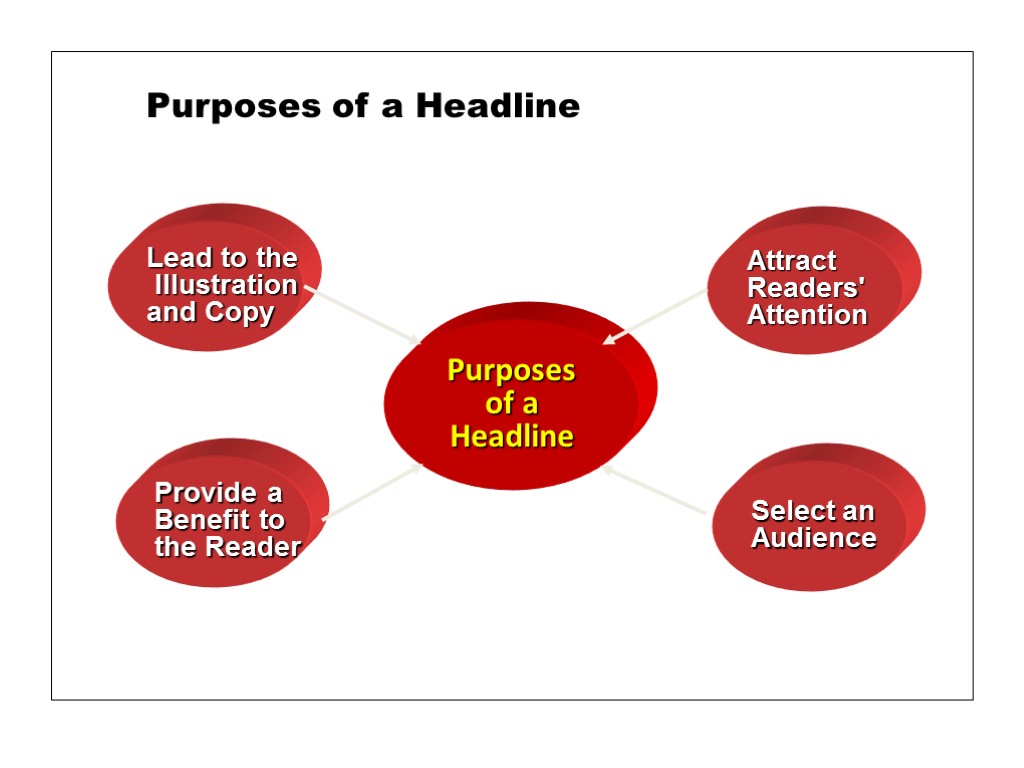 Purposes of a Headline

Lead to the Illustration and Copy

Attract Readers' Attention

Purposes of a Headline

Provide a Benefit to the Reader

Select an Audience